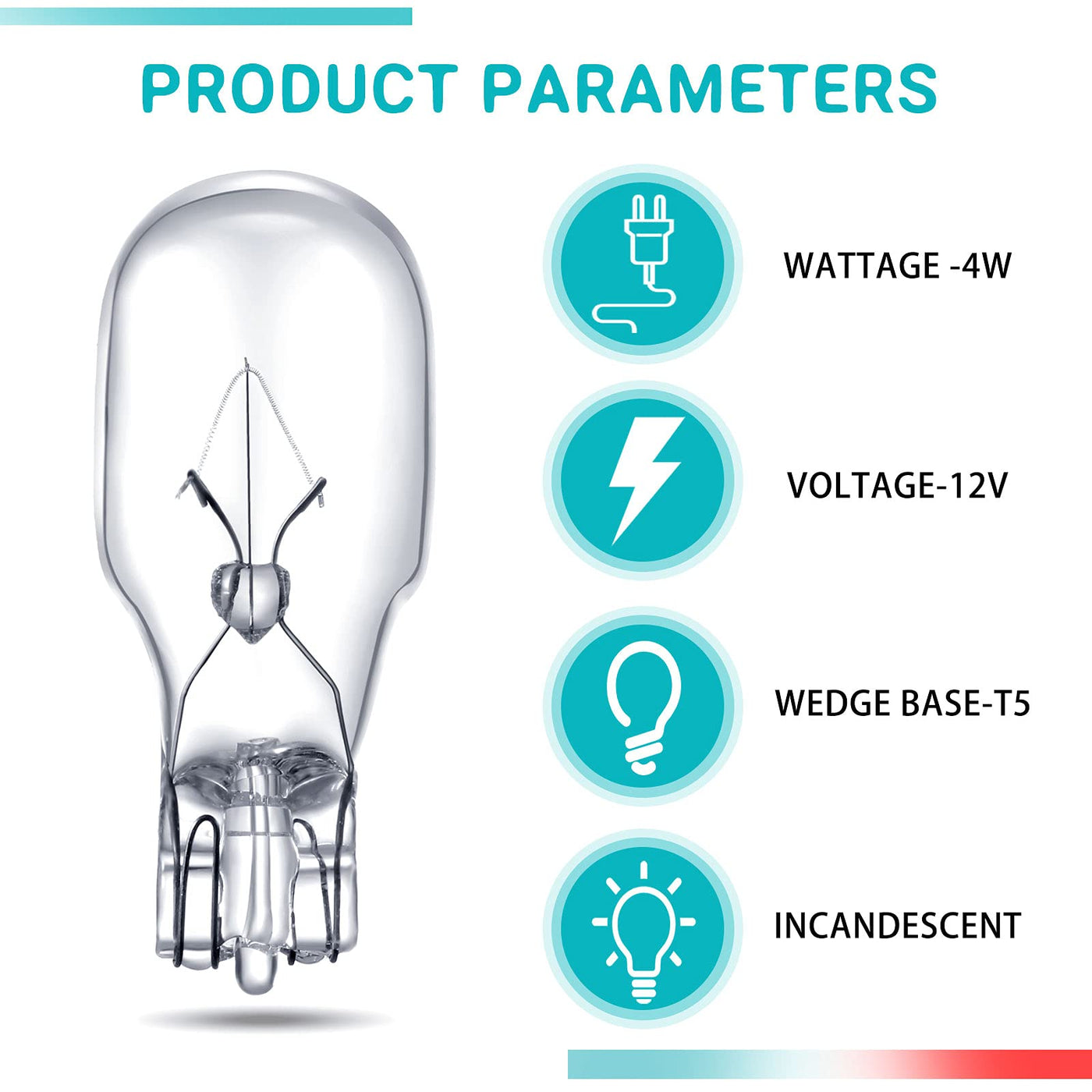 PRODUCT PARAMETERS

WATTAGE -4W

VOLTAGE-12V

WEDGE BASE-T5

INCANDESCENT